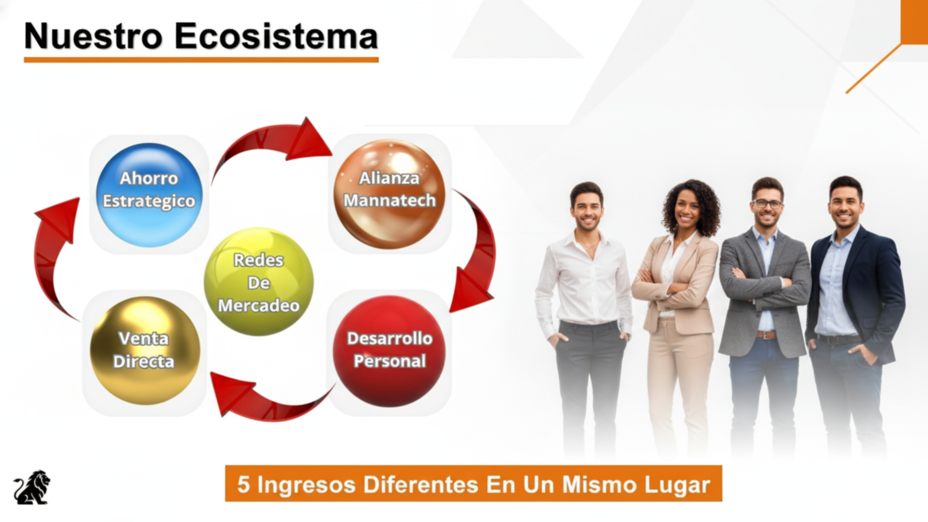 Nuestro Ecosistema

Ahorro Estrategico

Alianza Mannatech

Redes De Mercadeo

Venta Directa

Desarrollo Personal

5 Ingresos Diferentes En Un Mismo Lugar